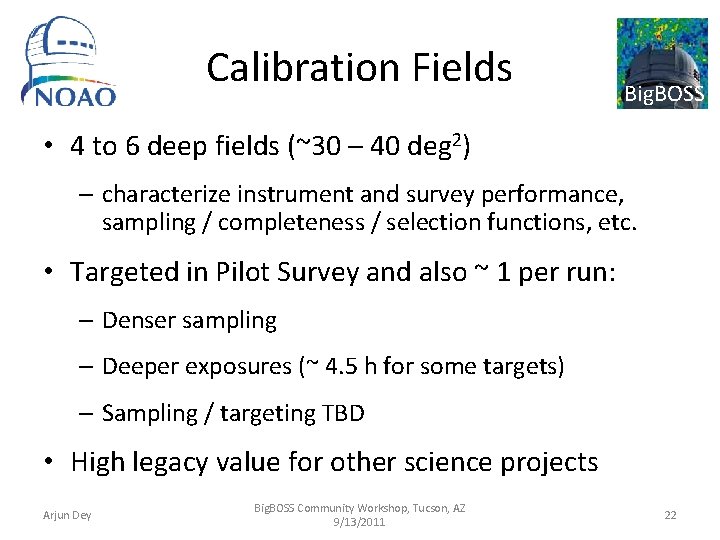 NOAO

Calibration Fields

BigBOSS

• 4 to 6 deep fields (~30 – 40 deg$^2$)

– characterize instrument and survey performance, sampling / completeness / selection functions, etc.

• Targeted in Pilot Survey and also ~ 1 per run:

– Denser sampling

– Deeper exposures (~ 4.5 h for some targets)

– Sampling / targeting TBD

• High legacy value for other science projects

Arjun Dey

BigBOSS Community Workshop, Tucson, AZ 9/13/2011

22